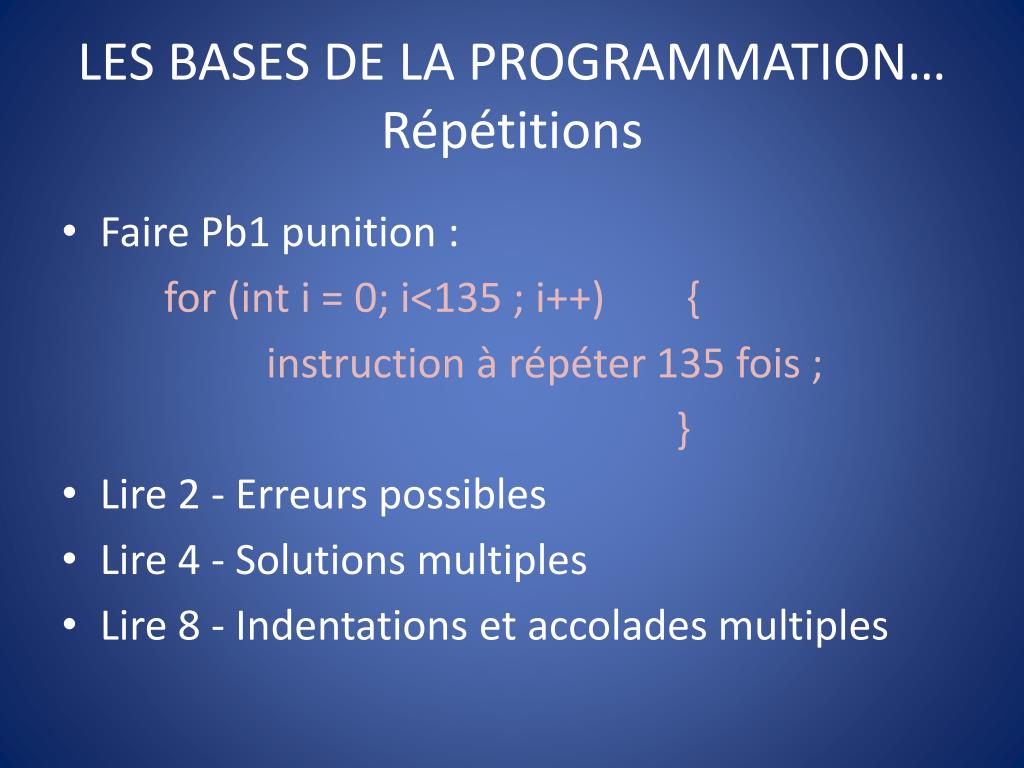 LES BASES DE LA PROGRAMMATION…
Répétitions

• Faire Pb1 punition :
for (int i = 0; i<135 ; i++) {
instruction à répéter 135 fois ;
}
• Lire 2 - Erreurs possibles
• Lire 4 - Solutions multiples
• Lire 8 - Indentations et accolades multiples